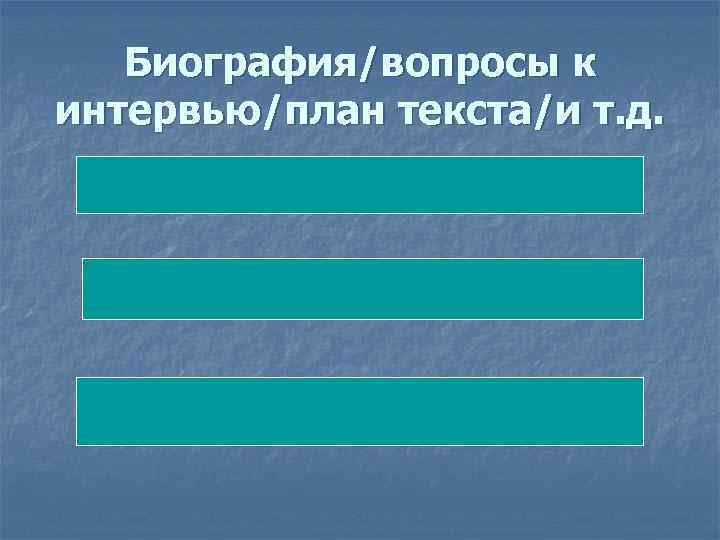 Биография/вопросы к интервью/план текста/и т.д.